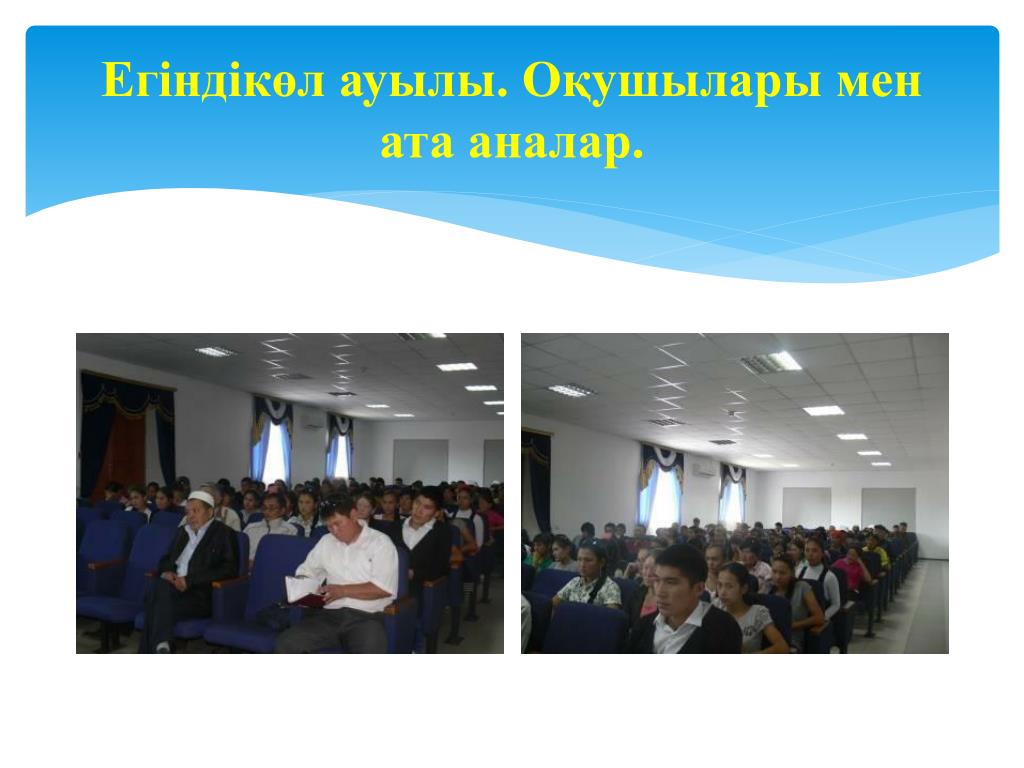 Егіндікөл ауылы. Оқушылары мен ата аналар.